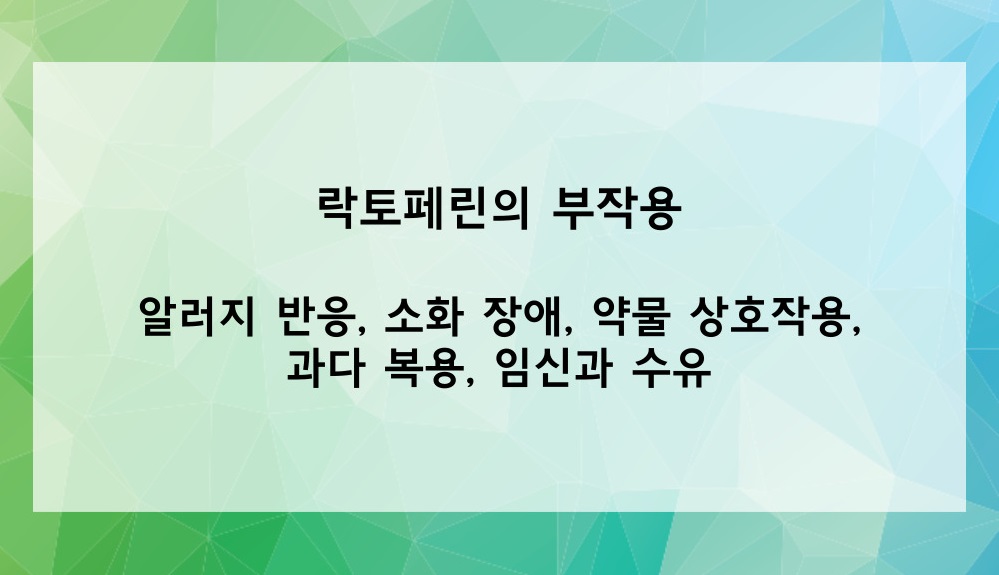 락토페린의 부작용

알러지 반응, 소화 장애, 약물 상호작용, 과다 복용, 임신과 수유